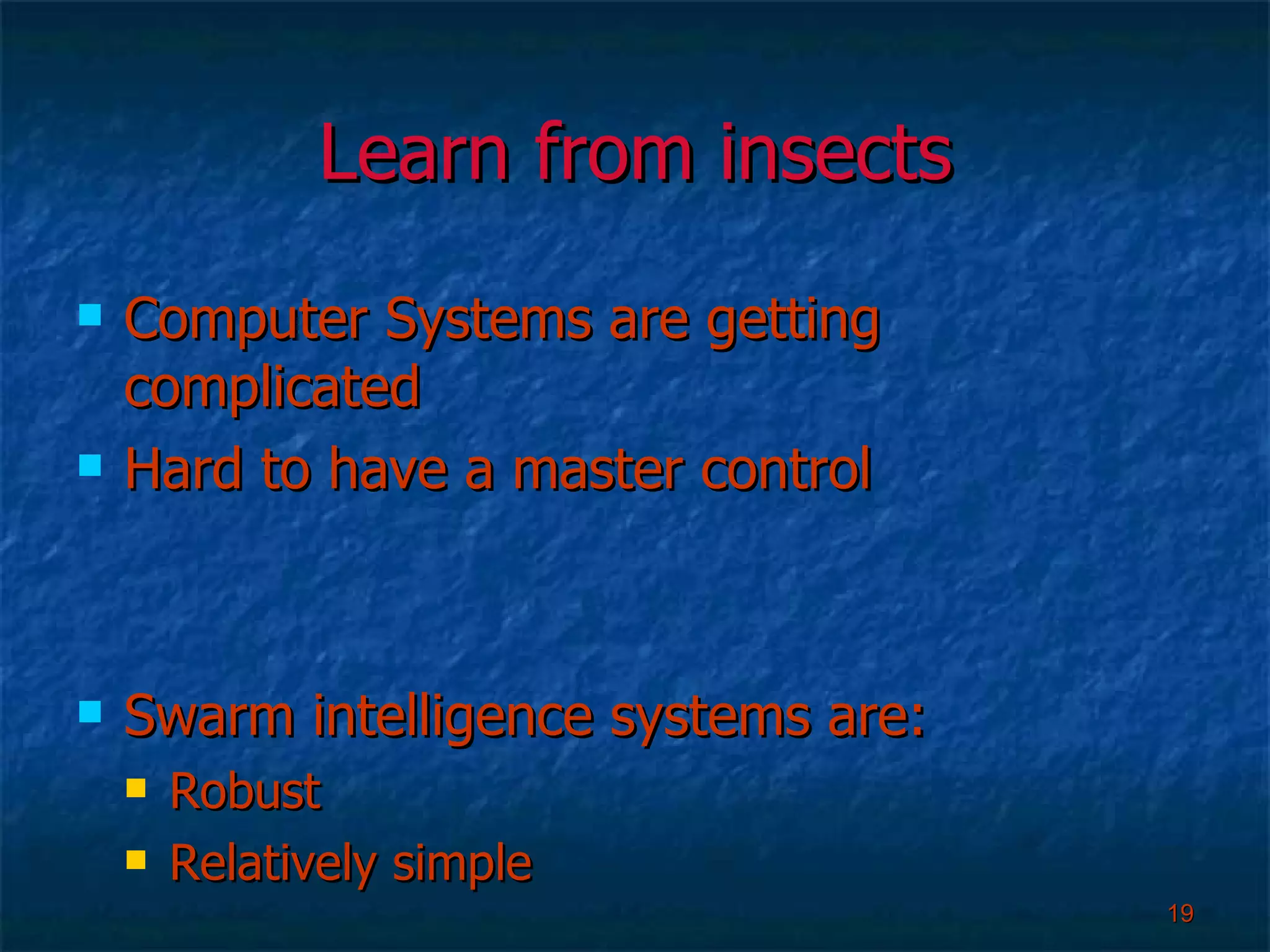 Learn from insects

- Computer Systems are getting complicated
- Hard to have a master control

- Swarm intelligence systems are:
  - Robust
  - Relatively simple

19